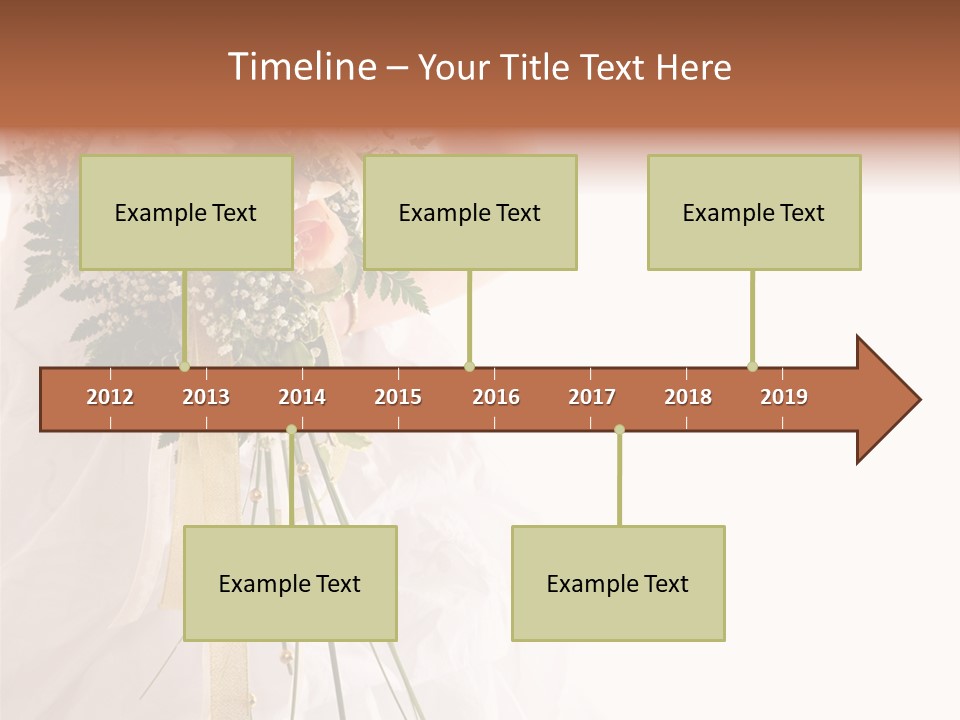 Timeline – Your Title Text Here

Example Text

Example Text

Example Text

2012 2013 2014 2015 2016 2017 2018 2019

Example Text

Example Text